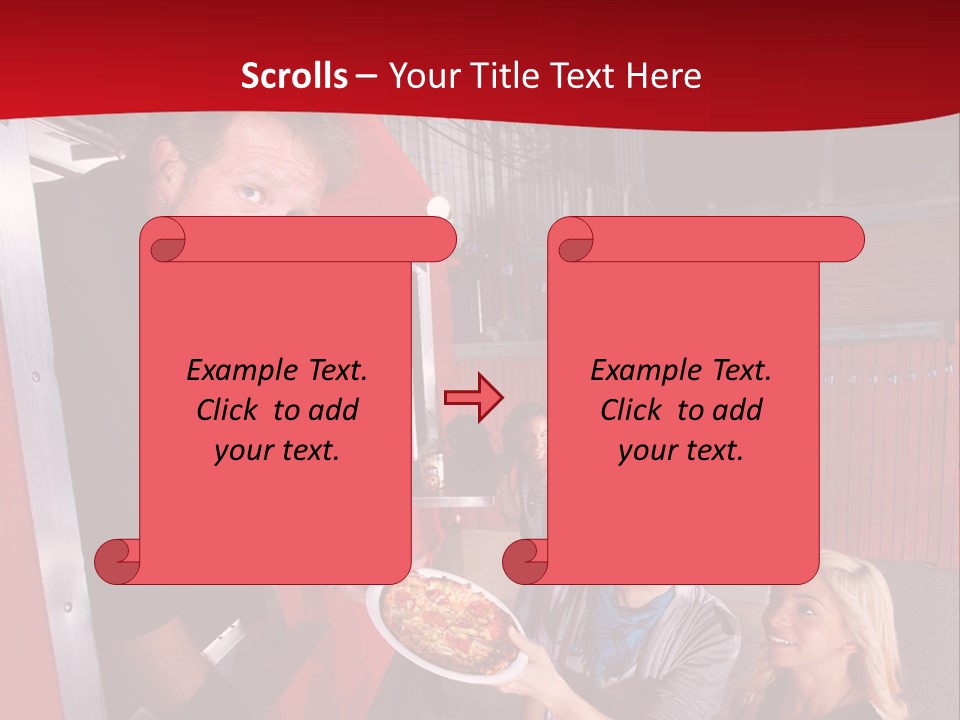 Scrolls – Your Title Text Here

Example Text. Click to add your text.

Example Text. Click to add your text.